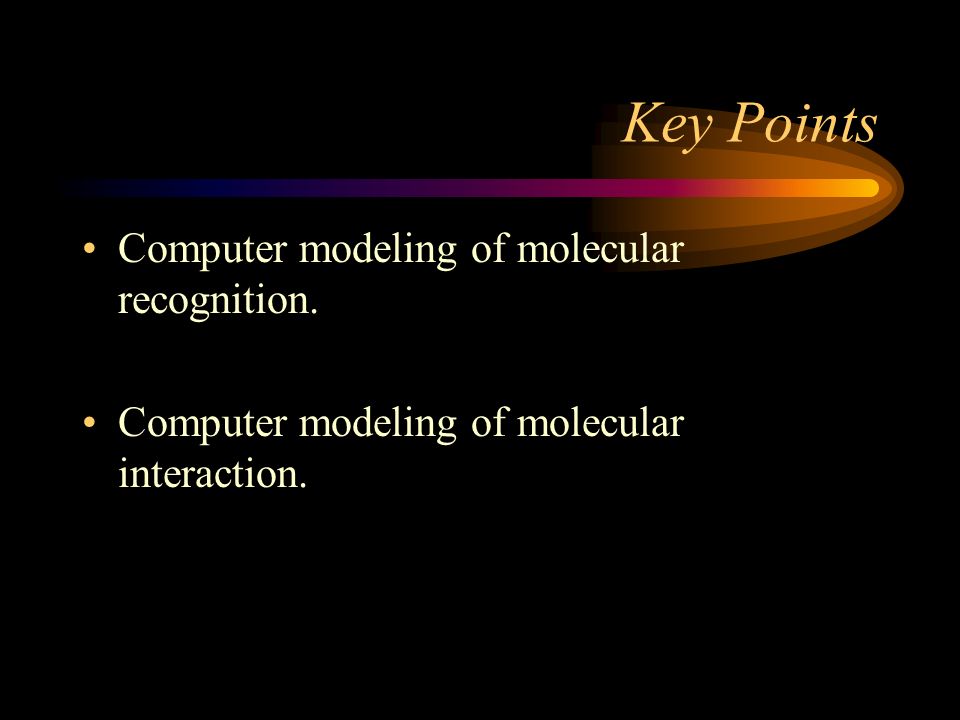 Key Points

• Computer modeling of molecular recognition.

• Computer modeling of molecular interaction.